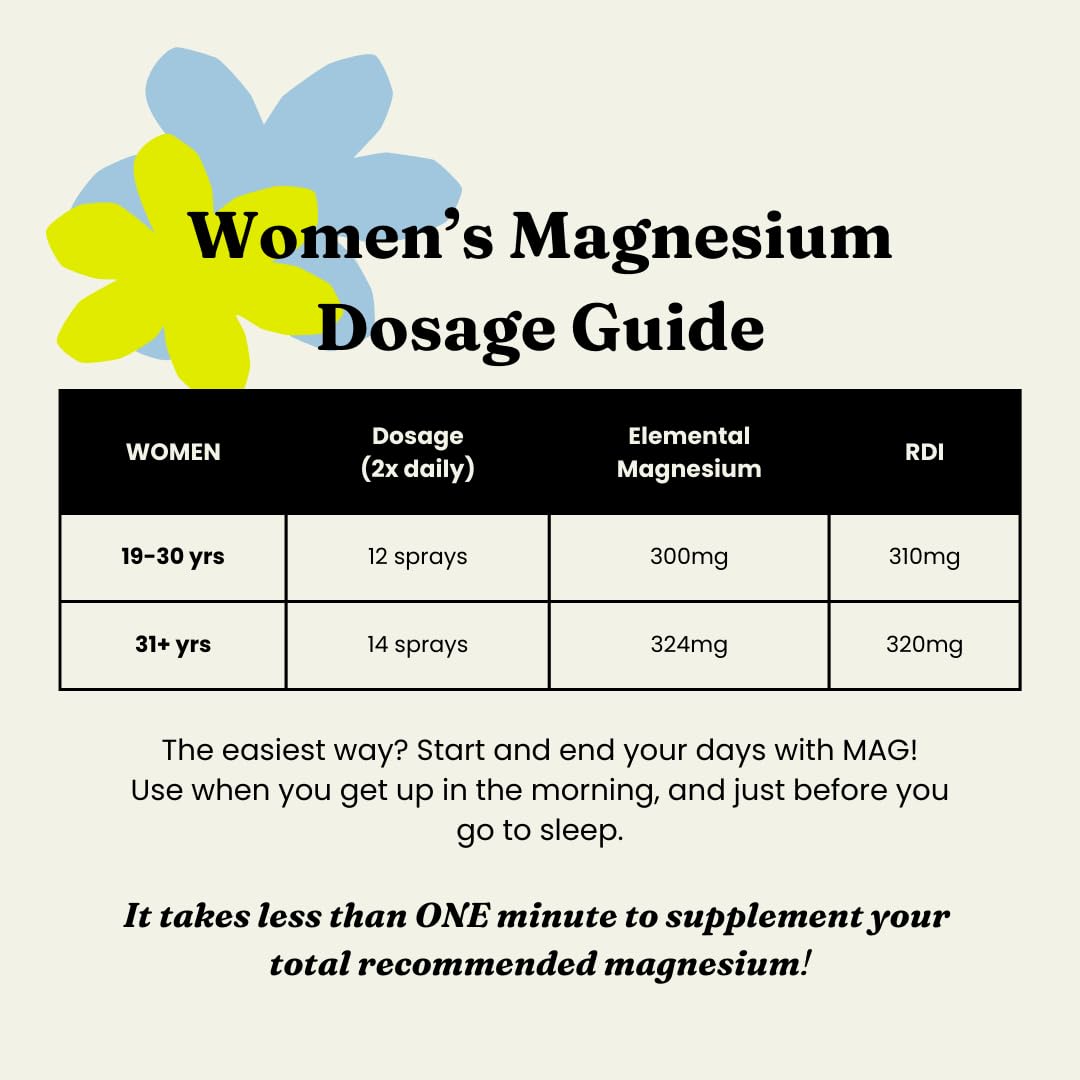 Women's Magnesium Dosage Guide

| WOMEN | Dosage (2x daily) | Elemental Magnesium | RDI |
|---|---|---|---|
| 19-30 yrs | 12 sprays | 300mg | 310mg |
| 31+ yrs | 14 sprays | 324mg | 320mg |

The easiest way? Start and end your days with MAG! Use when you get up in the morning, and just before you go to sleep.

It takes less than ONE minute to supplement your total recommended magnesium!